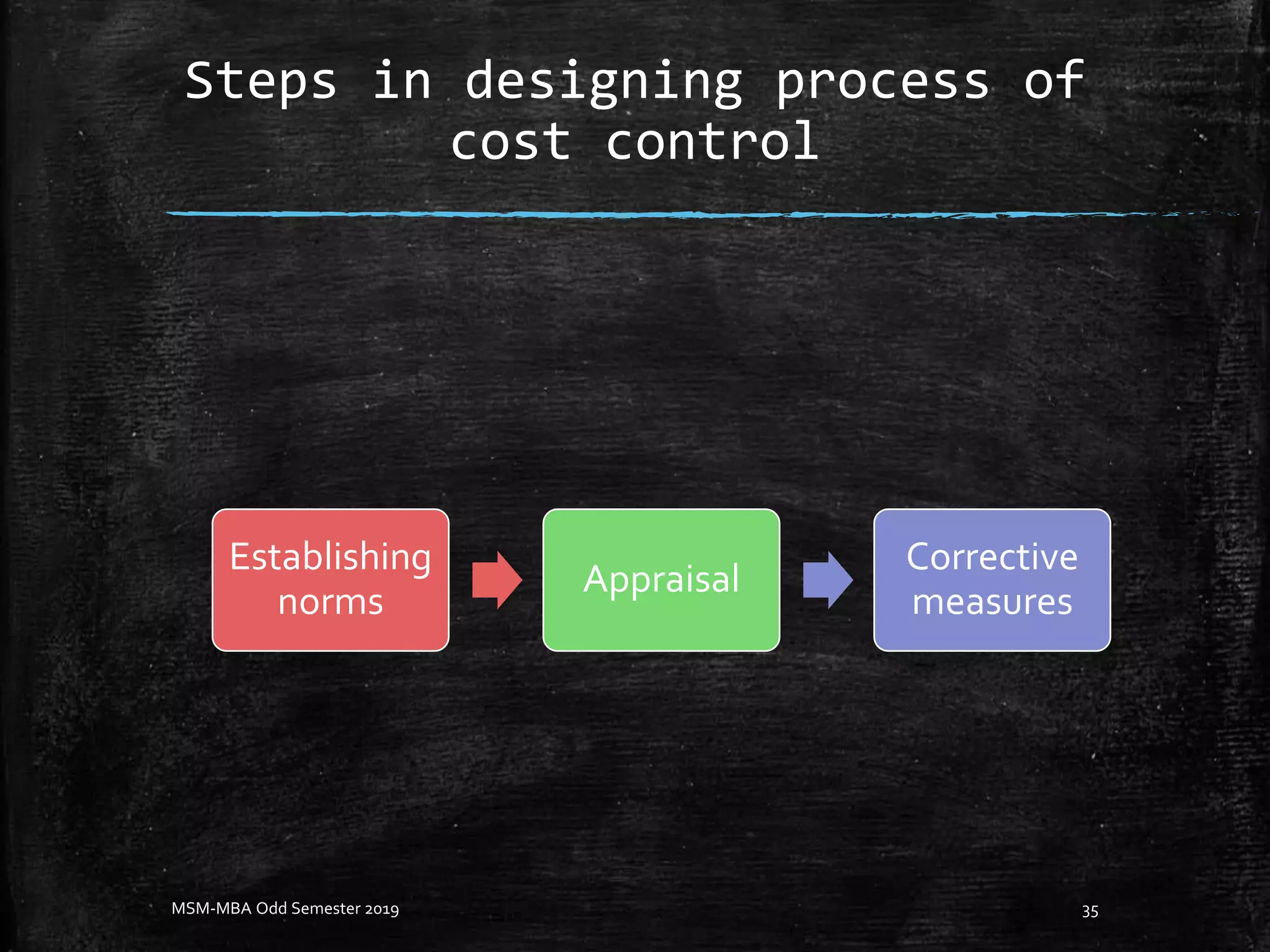 Steps in designing process of cost control

Establishing norms

Appraisal

Corrective measures

MSM-MBA Odd Semester 2019

35